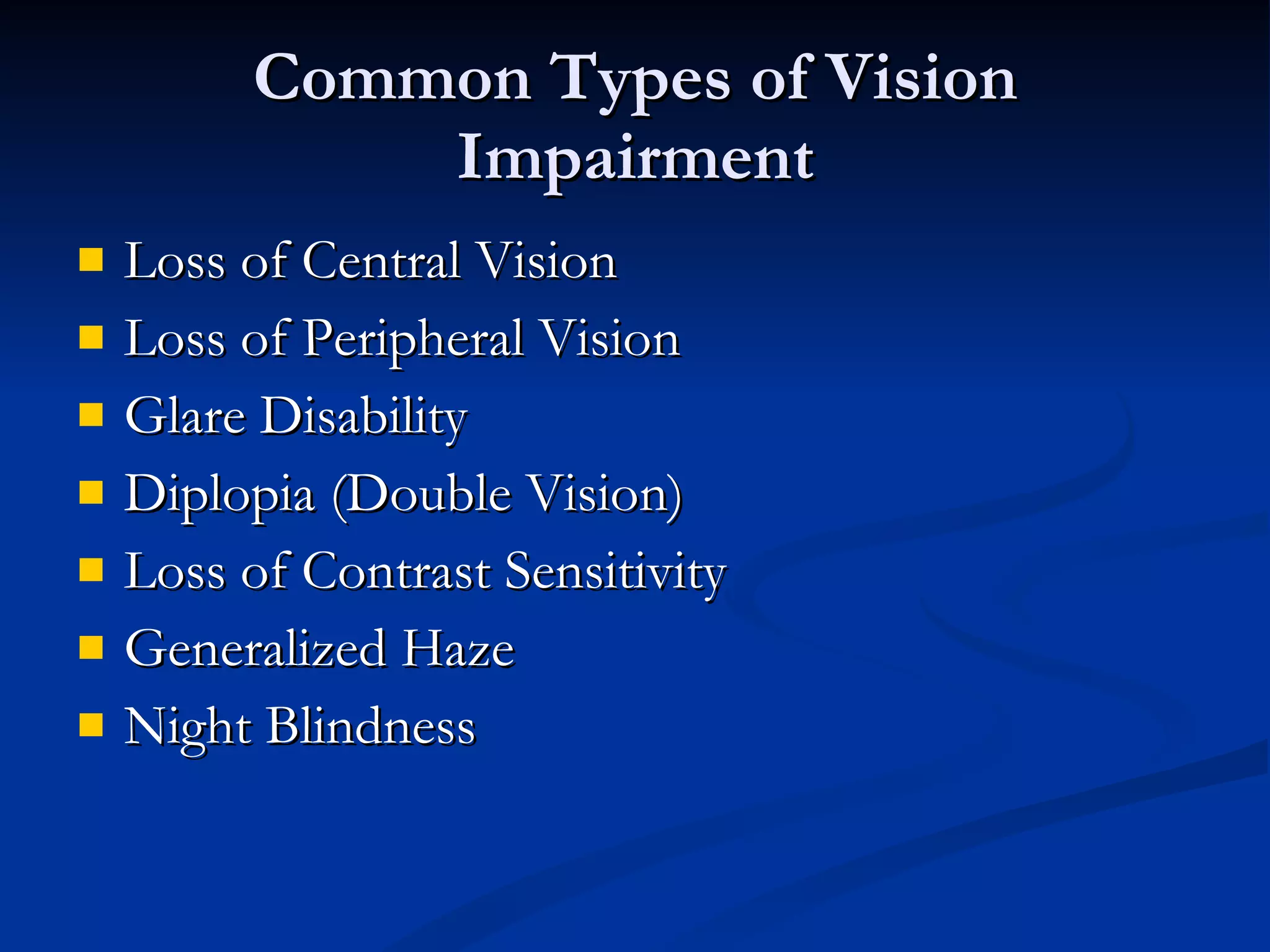 Common Types of Vision Impairment

- Loss of Central Vision
- Loss of Peripheral Vision
- Glare Disability
- Diplopia (Double Vision)
- Loss of Contrast Sensitivity
- Generalized Haze
- Night Blindness